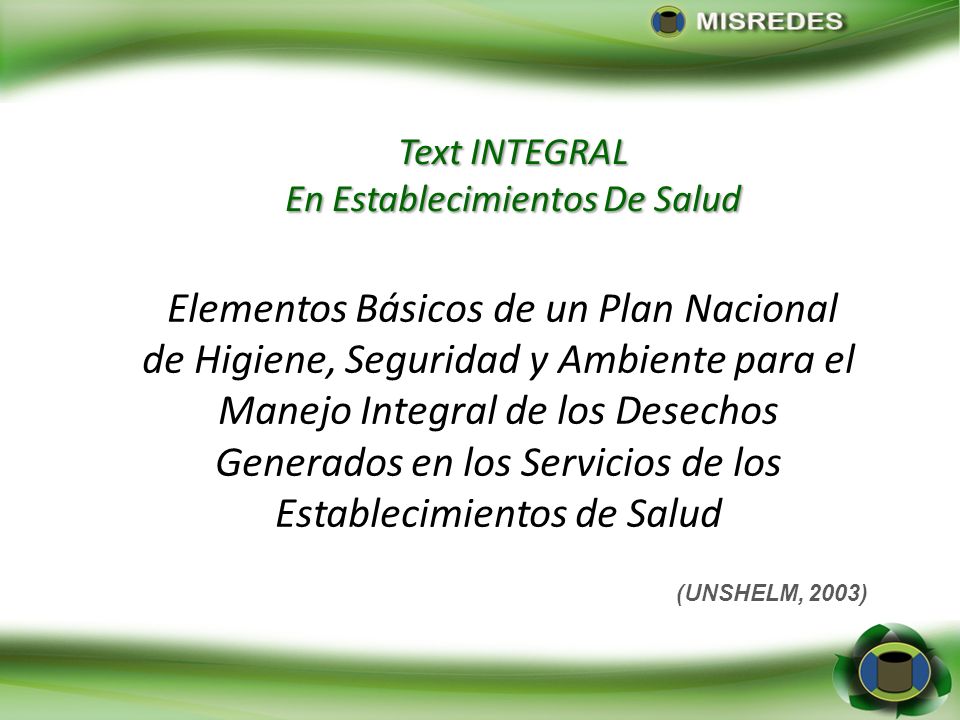 MISREDES

Text INTEGRAL
En Establecimientos De Salud

Elementos Básicos de un Plan Nacional de Higiene, Seguridad y Ambiente para el Manejo Integral de los Desechos Generados en los Servicios de los Establecimientos de Salud

(UNSHELM, 2003)